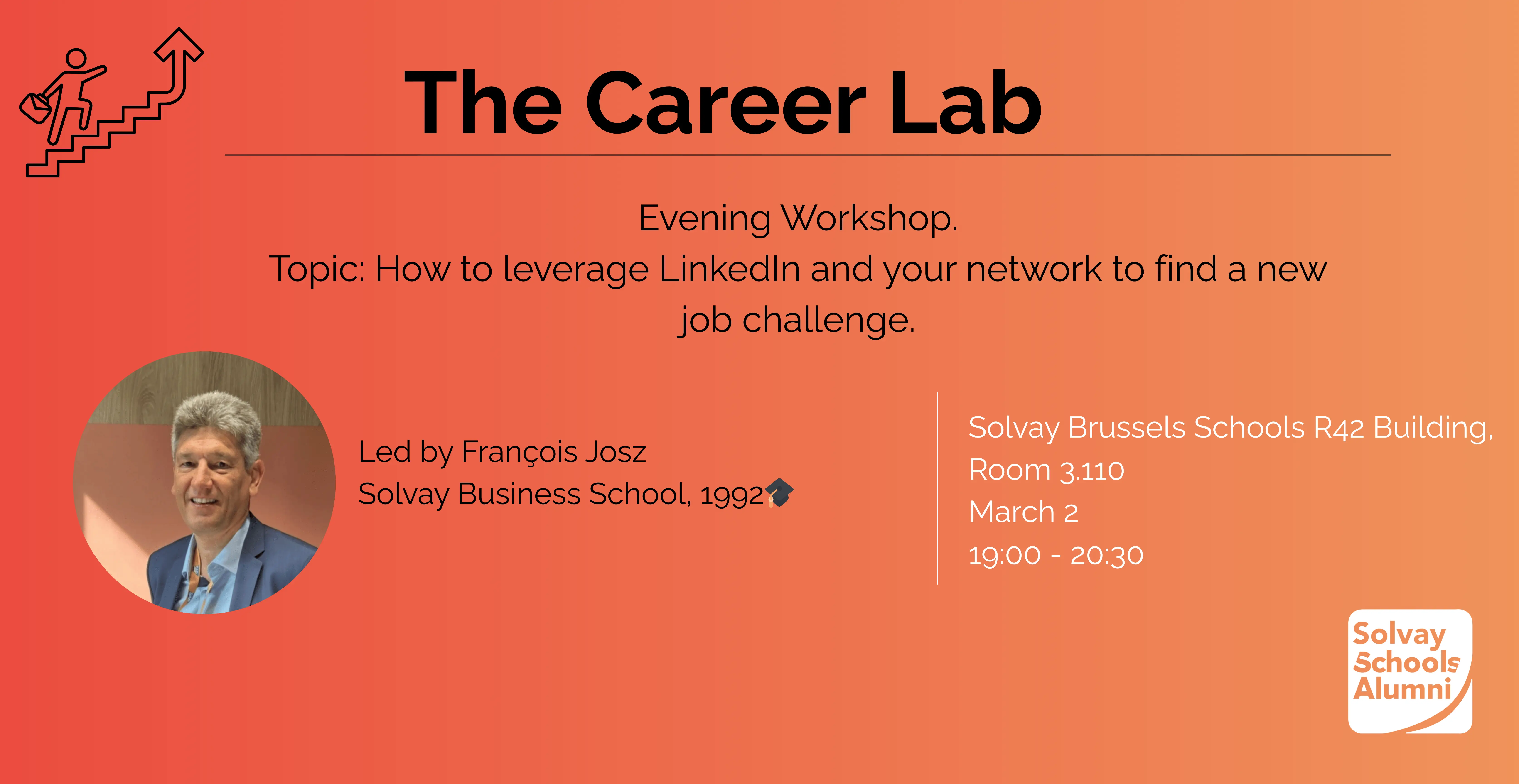 The Career Lab

Evening Workshop.
Topic: How to leverage LinkedIn and your network to find a new job challenge.

Led by François Josz
Solvay Business School, 1992🎓

Solvay Brussels Schools R42 Building,
Room 3.110
March 2
19:00 - 20:30

Solvay Schools Alumni